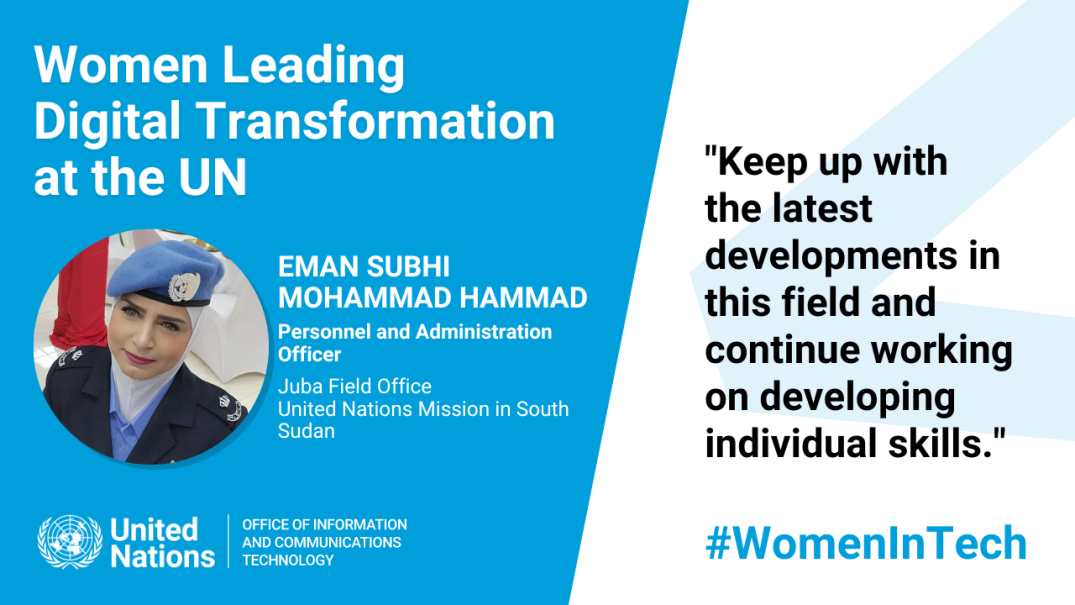 Women Leading Digital Transformation at the UN

EMAN SUBHI MOHAMMAD HAMMAD

Personnel and Administration Officer

Juba Field Office
United Nations Mission in South Sudan

United Nations

OFFICE OF INFORMATION AND COMMUNICATIONS TECHNOLOGY

"Keep up with the latest developments in this field and continue working on developing individual skills."

#WomenInTech